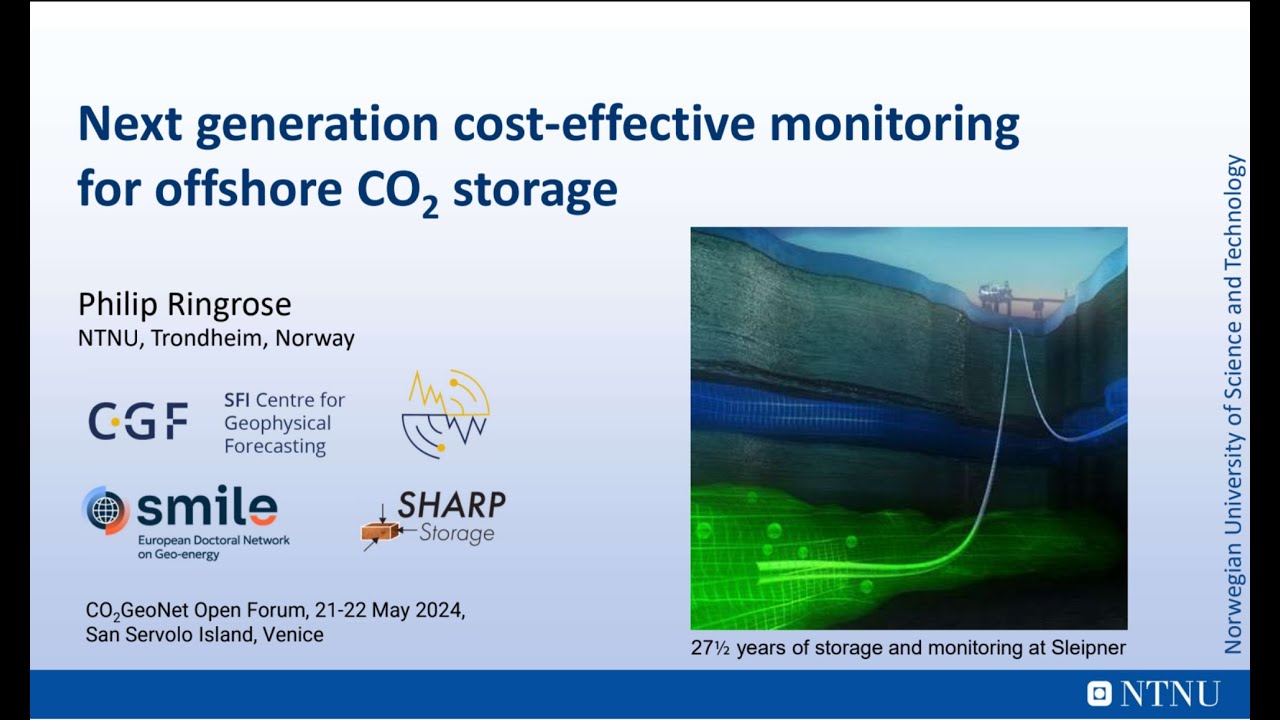 Next generation cost-effective monitoring for offshore $CO_2$ storage

Philip Ringrose
NTNU, Trondheim, Norway

CGF SFI Centre for Geophysical Forecasting

smile European Doctoral Network on Geo-energy

SHARP Storage

$CO_2$GeoNet Open Forum, 21-22 May 2024, San Servolo Island, Venice

27½ years of storage and monitoring at Sleipner

Norwegian University of Science and Technology

NTNU